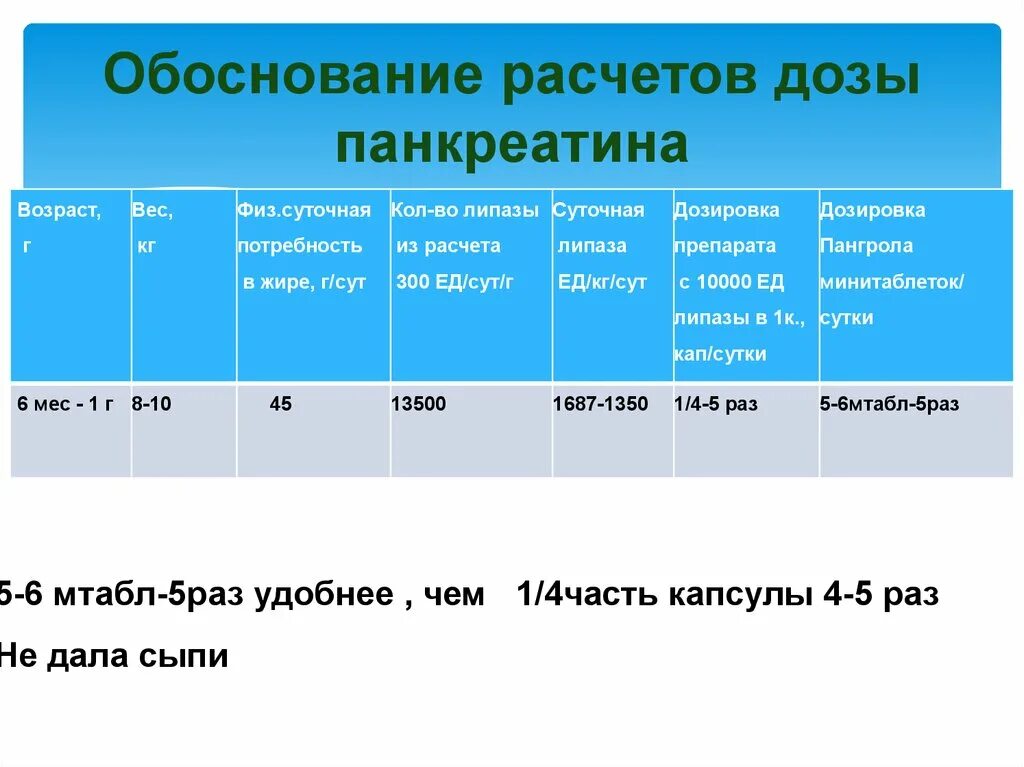 Обоснование расчетов дозы панкреатина

| Возраст, г | Вес, кг | Физ.суточная потребность в жире, г/сут | Кол-во липазы из расчета 300 ЕД/сут/г | Суточная липаза ЕД/кг/сут | Дозировка препарата с 10000 ЕД липазы в 1к., кап/сутки | Дозировка Пангрола минитаблеток/ сутки |
|---|---|---|---|---|---|---|
| 6 мес - 1 г | 8-10 | 45 | 13500 | 1687-1350 | 1/4-5 раз | 5-6мтабл-5раз |

5-6 мтабл-5раз удобнее , чем 1/4часть капсулы 4-5 раз

Не дала сыпи